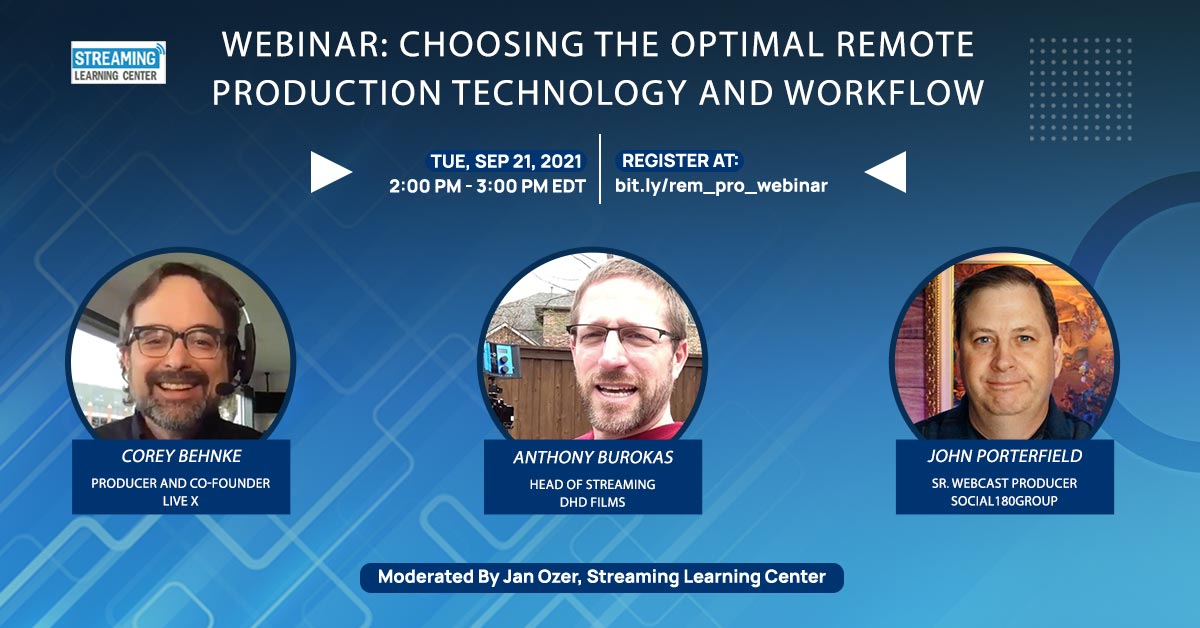 STREAMING LEARNING CENTER

WEBINAR: CHOOSING THE OPTIMAL REMOTE PRODUCTION TECHNOLOGY AND WORKFLOW

TUE, SEP 21, 2021
2:00 PM - 3:00 PM EDT

REGISTER AT:
bit.ly/rem_pro_webinar

COREY BEHNKE
PRODUCER AND CO-FOUNDER
LIVE X

ANTHONY BUROKAS
HEAD OF STREAMING
DHD FILMS

JOHN PORTERFIELD
SR. WEBCAST PRODUCER
SOCIAL180GROUP

Moderated By Jan Ozer, Streaming Learning Center